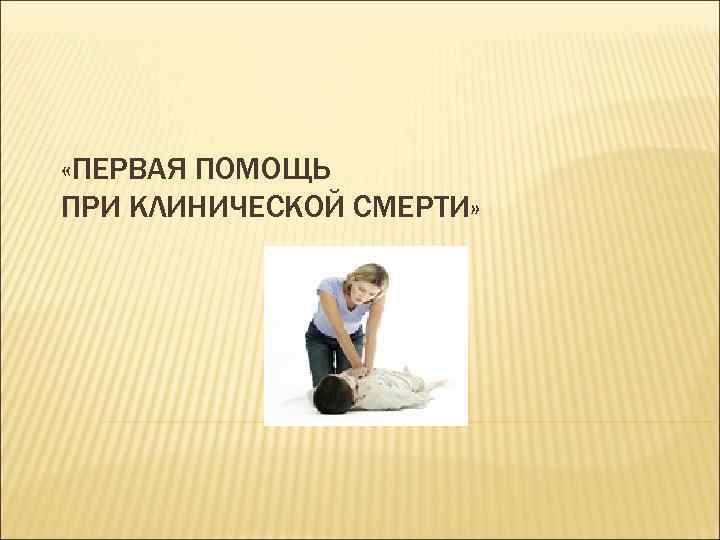 «ПЕРВАЯ ПОМОЩЬ
ПРИ КЛИНИЧЕСКОЙ СМЕРТИ»